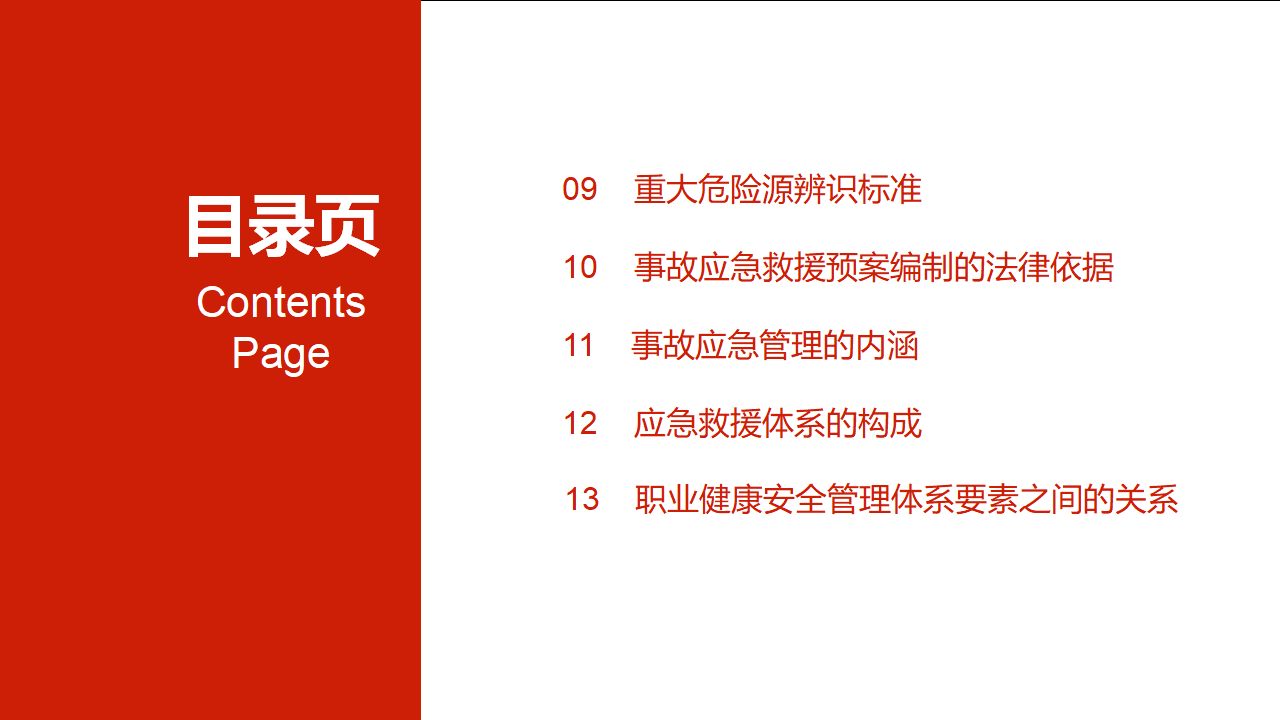 目录页
Contents Page

09 重大危险源辨识标准

10 事故应急救援预案编制的法律依据

11 事故应急管理的内涵

12 应急救援体系的构成

13 职业健康安全管理体系要素之间的关系